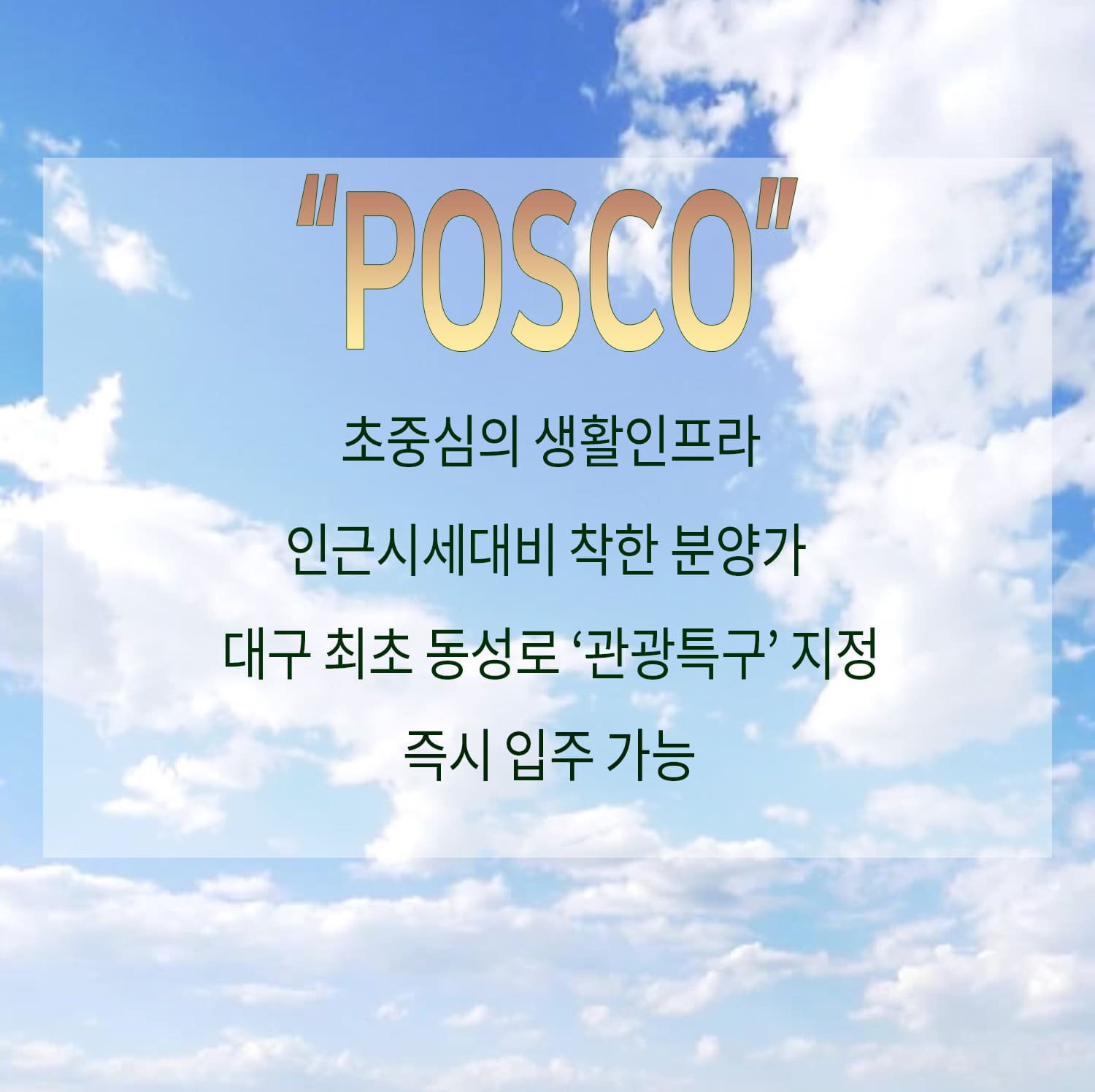 "POSCO"

초중심의 생활인프라

인근시세대비 착한 분양가

대구 최초 동성로 ‘관광특구’ 지정

즉시 입주 가능